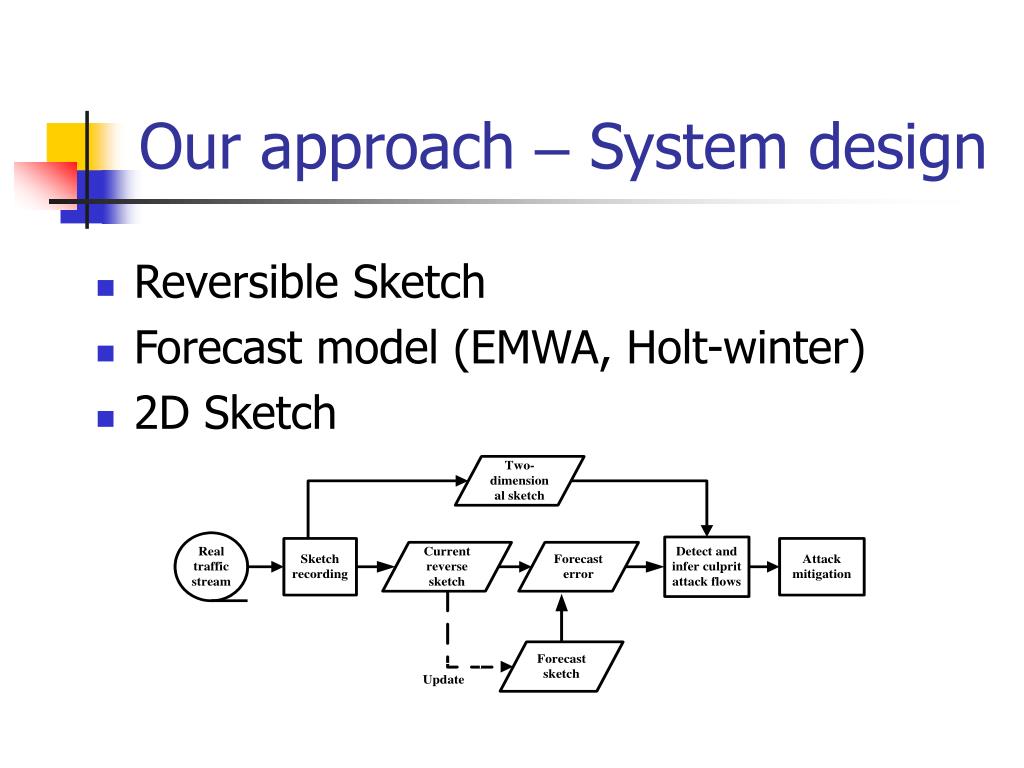 Our approach – System design

- Reversible Sketch
- Forecast model (EMWA, Holt-winter)
- 2D Sketch

Two-dimension al sketch

Real traffic stream

Sketch recording

Current reverse sketch

Forecast error

Detect and infer culprit attack flows

Attack mitigation

Update

Forecast sketch